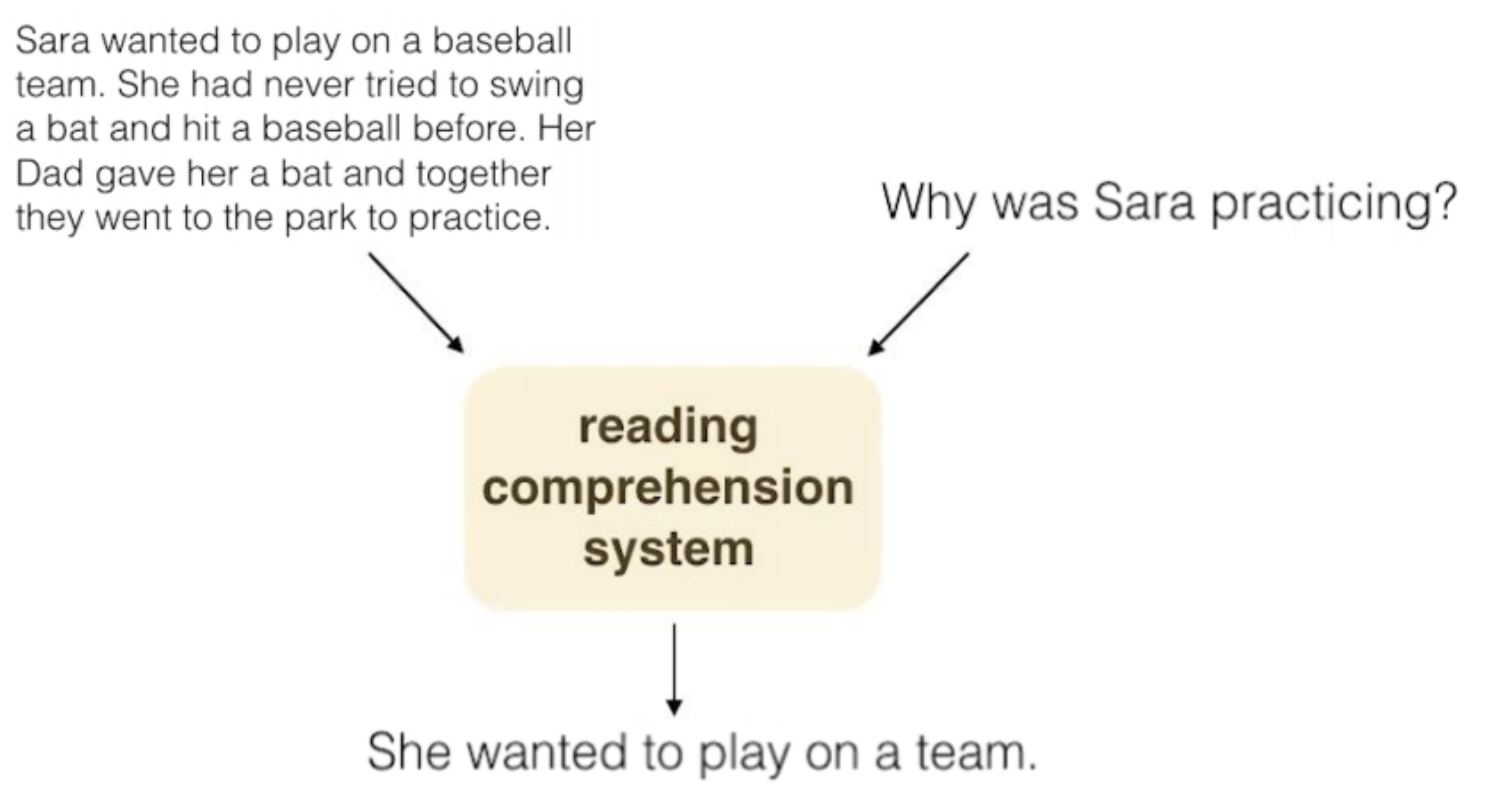 Sara wanted to play on a baseball team. She had never tried to swing a bat and hit a baseball before. Her Dad gave her a bat and together they went to the park to practice.

Why was Sara practicing?

reading comprehension system

She wanted to play on a team.